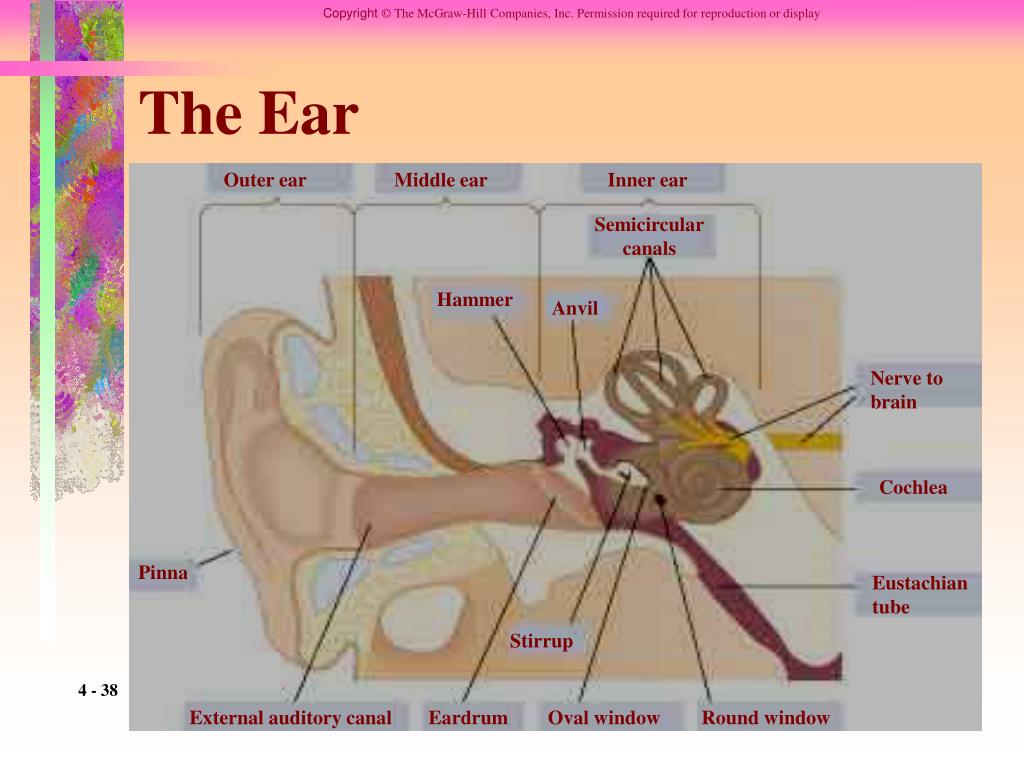 Copyright © The McGraw-Hill Companies, Inc. Permission required for reproduction or display

The Ear

Outer ear
Middle ear
Inner ear
Semicircular canals
Hammer
Anvil
Nerve to brain
Cochlea
Pinna
Eustachian tube
Stirrup
External auditory canal
Eardrum
Oval window
Round window

4 - 38